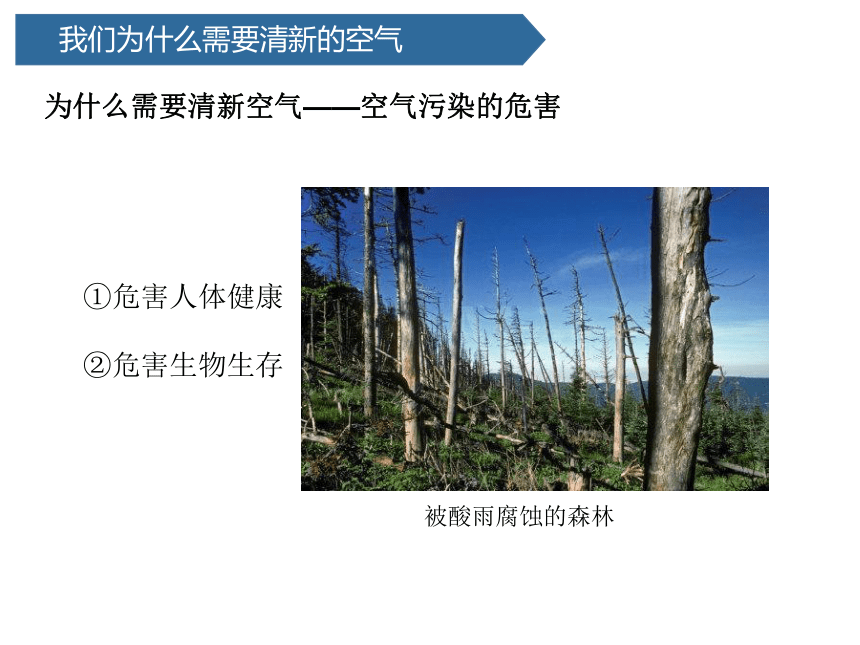 我们为什么需要清新的空气

为什么需要清新空气——空气污染的危害

①危害人体健康

②危害生物生存

被酸雨腐蚀的森林